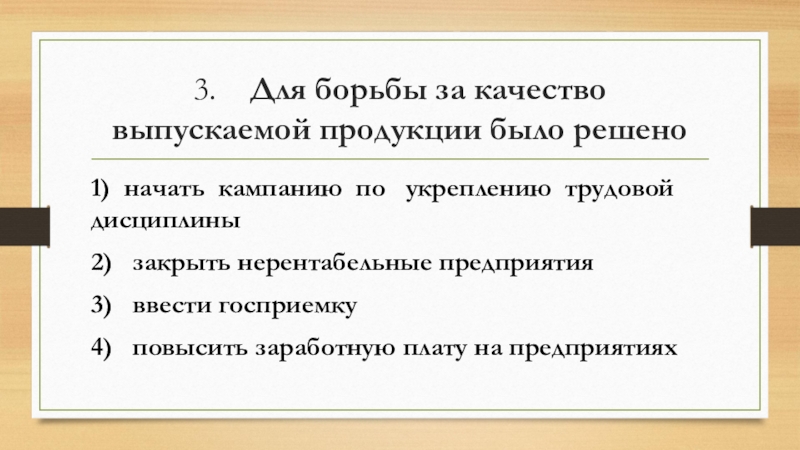 3. Для борьбы за качество выпускаемой продукции было решено

1) начать кампанию по укреплению трудовой дисциплины

2) закрыть нерентабельные предприятия

3) ввести госприемку

4) повысить заработную плату на предприятиях